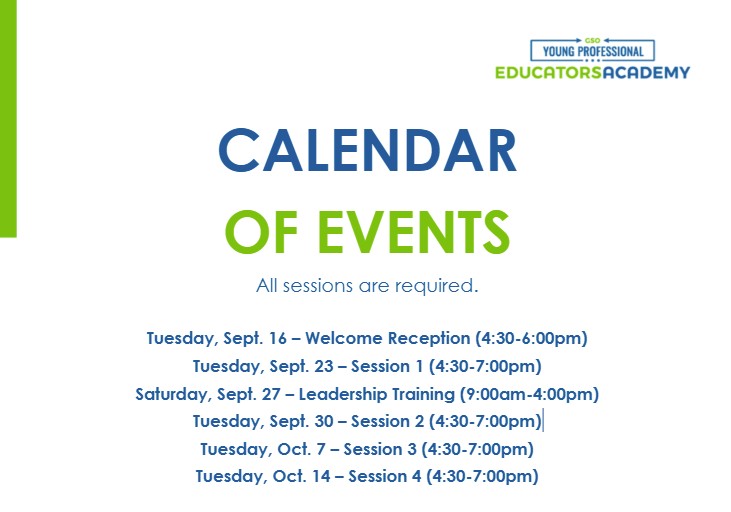 GSO
YOUNG PROFESSIONAL
EDUCATORSACADEMY

CALENDAR
OF EVENTS

All sessions are required.

Tuesday, Sept. 16 – Welcome Reception (4:30-6:00pm)
Tuesday, Sept. 23 – Session 1 (4:30-7:00pm)
Saturday, Sept. 27 – Leadership Training (9:00am-4:00pm)
Tuesday, Sept. 30 – Session 2 (4:30-7:00pm)
Tuesday, Oct. 7 – Session 3 (4:30-7:00pm)
Tuesday, Oct. 14 – Session 4 (4:30-7:00pm)